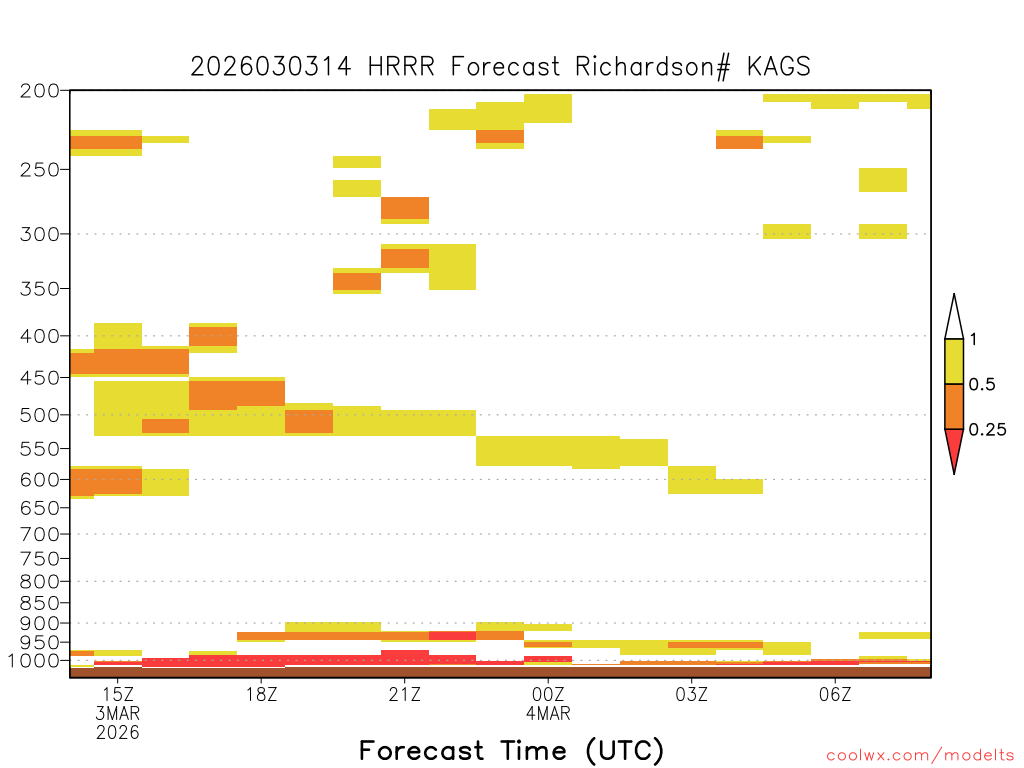 2026030314 HRRR Forecast Richardson# KAGS

200
250
300
350
400
450
500
550
600
650
700
750
800
850
900
950
1000

1
0.5
0.25

15Z
3MAR
2026
18Z
21Z
00Z
4MAR
03Z
06Z

Forecast Time (UTC)

coolwx.com/modelts